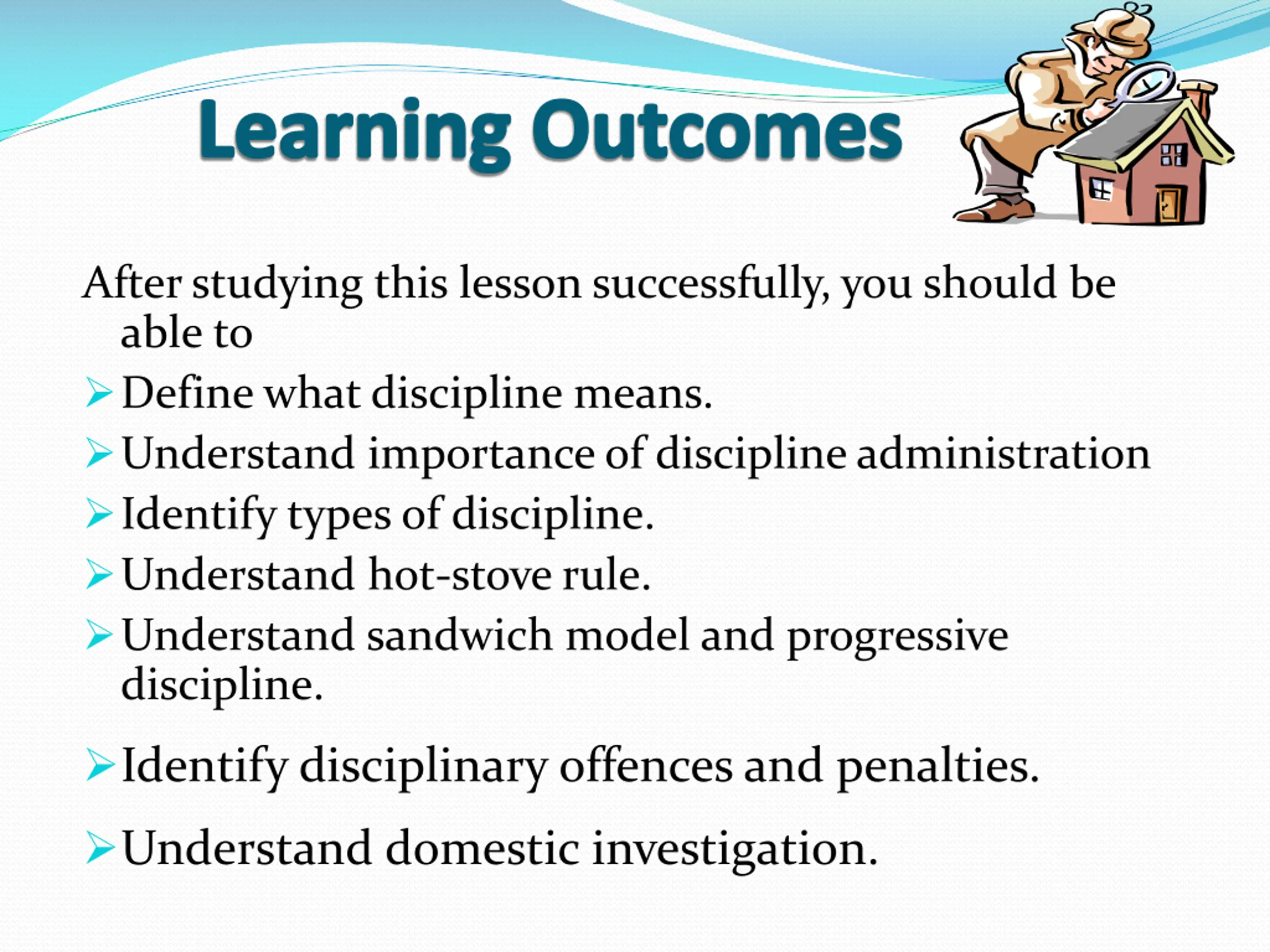 Learning Outcomes

After studying this lesson successfully, you should be able to

➢ Define what discipline means.

➢ Understand importance of discipline administration

➢ Identify types of discipline.

➢ Understand hot-stove rule.

➢ Understand sandwich model and progressive discipline.

➢ Identify disciplinary offences and penalties.

➢ Understand domestic investigation.